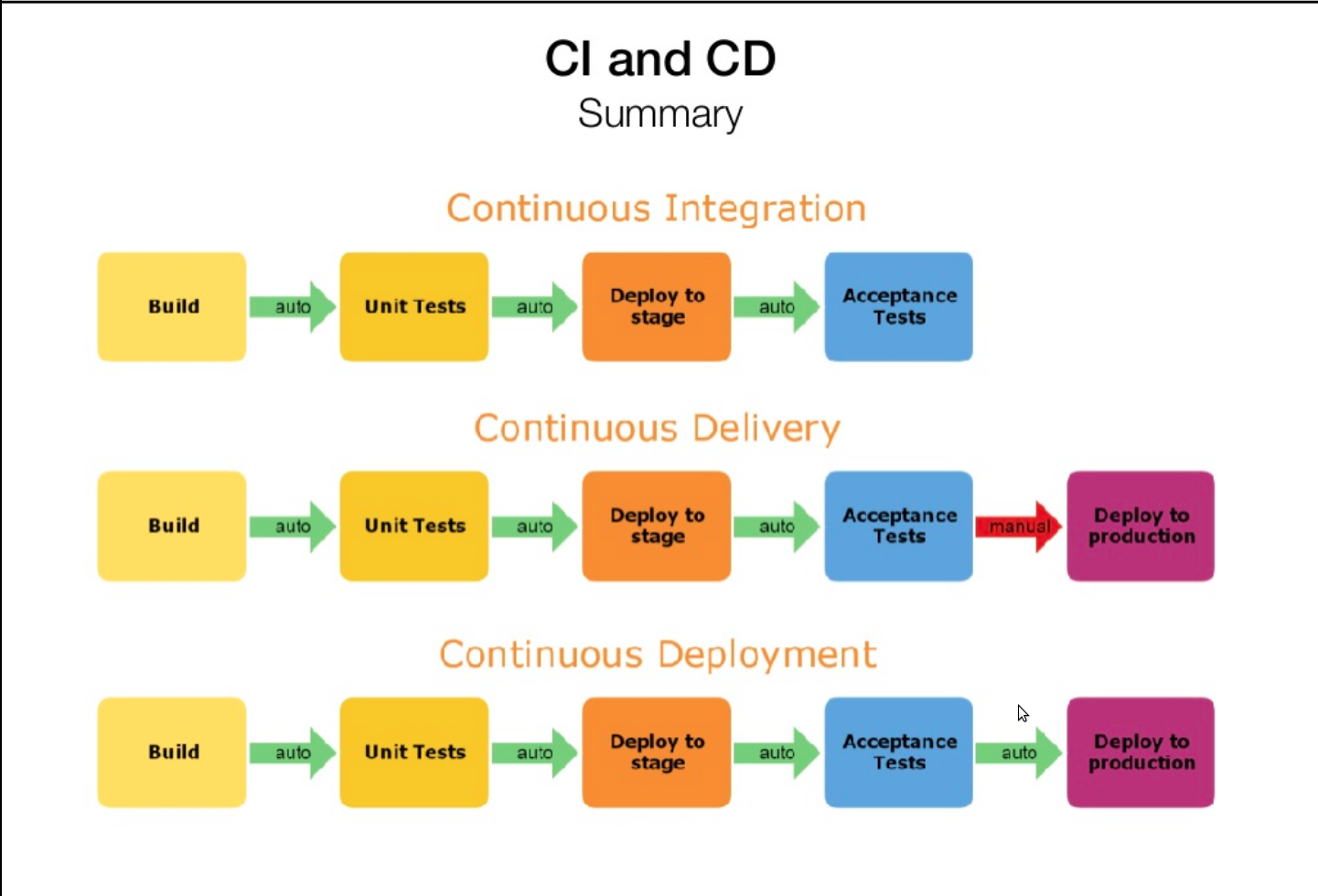 CI and CD
Summary

Continuous Integration

Build auto Unit Tests auto Deploy to stage auto Acceptance Tests

Continuous Delivery

Build auto Unit Tests auto Deploy to stage auto Acceptance Tests manual Deploy to production

Continuous Deployment

Build auto Unit Tests auto Deploy to stage auto Acceptance Tests auto Deploy to production